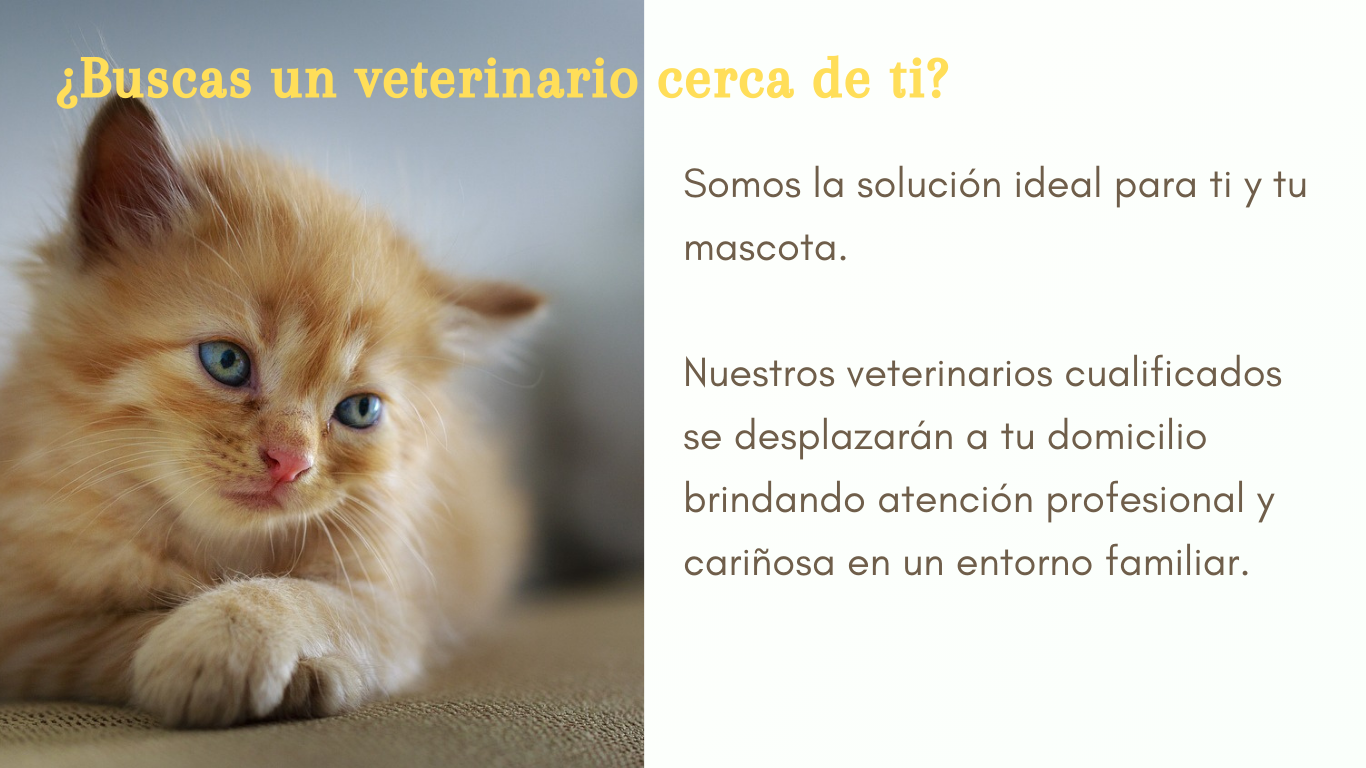 ¿Buscas un veterinario cerca de ti?

Somos la solución ideal para ti y tu mascota.

Nuestros veterinarios cualificados se desplazarán a tu domicilio brindando atención profesional y cariñosa en un entorno familiar.